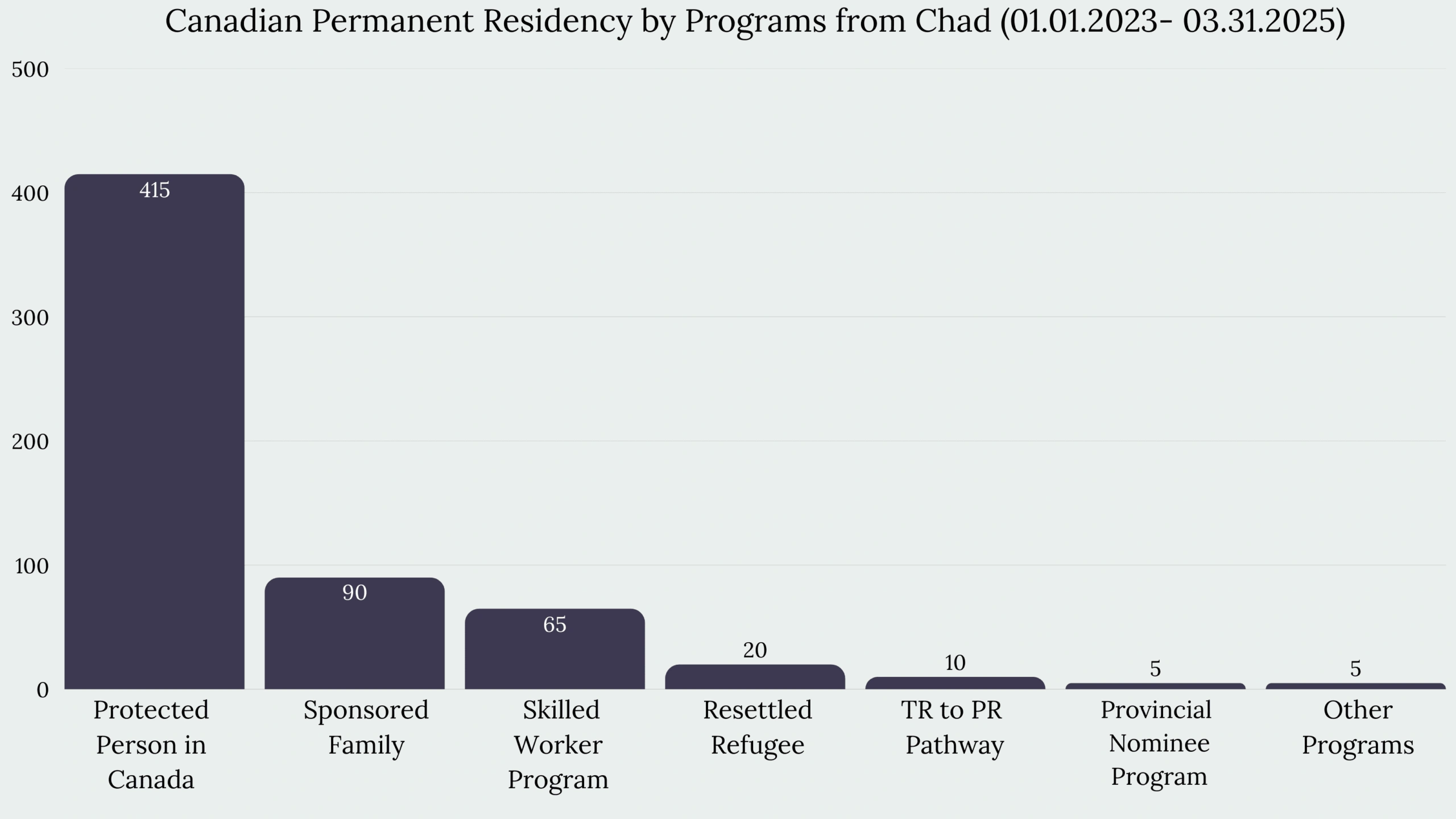 Canadian Permanent Residency by Programs from Chad (01.01.2023- 03.31.2025)

500
400
300
200
100
0

415
90
65
20
10
5
5

Protected Person in Canada
Sponsored Family
Skilled Worker Program
Resettled Refugee
TR to PR Pathway
Provincial Nominee Program
Other Programs